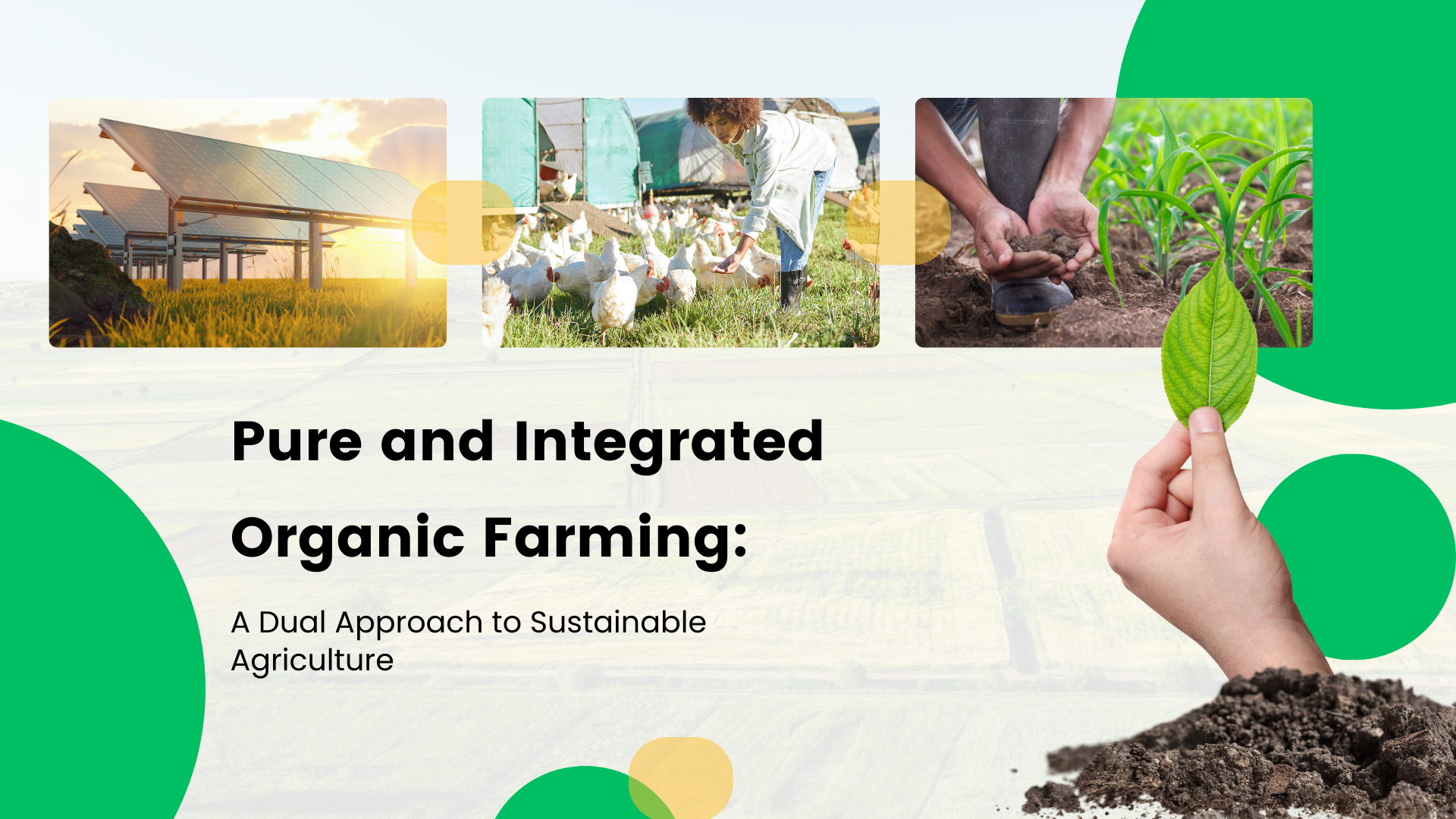 Pure and Integrated Organic Farming:

A Dual Approach to Sustainable Agriculture